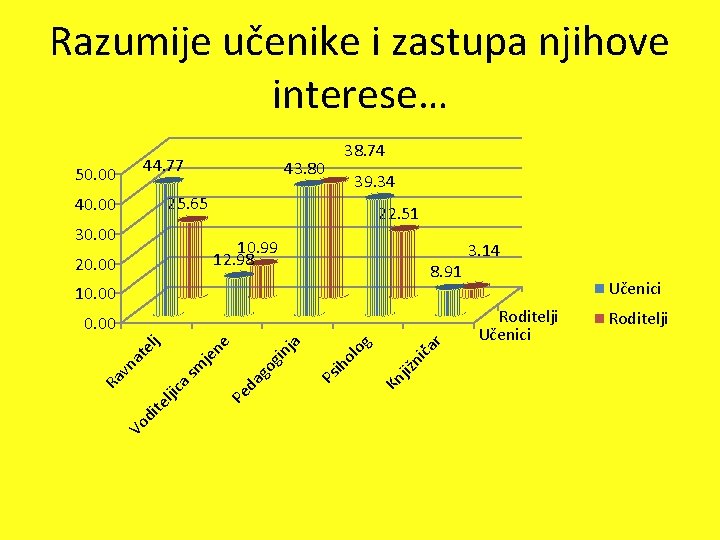 Razumije učenike i zastupa njihove interese…

50.00
40.00
30.00
20.00
10.00
0.00

44.77
25.65
12.98
10.99
43.80
38.74
39.34
22.51
8.91
3.14

Ravnatelj
Voditeljica smjene
Pedagoginja
Psiholog
Knjižničar

Roditelji
Učenici

Učenici
Roditelji